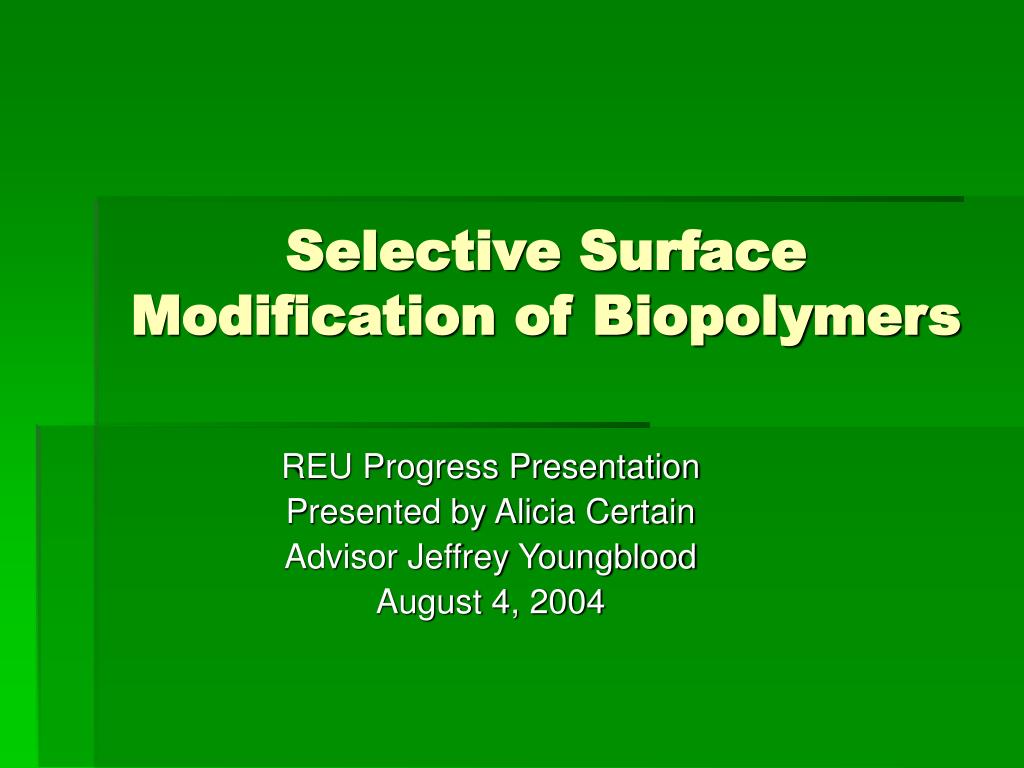 Selective Surface Modification of Biopolymers

REU Progress Presentation
Presented by Alicia Certain
Advisor Jeffrey Youngblood
August 4, 2004